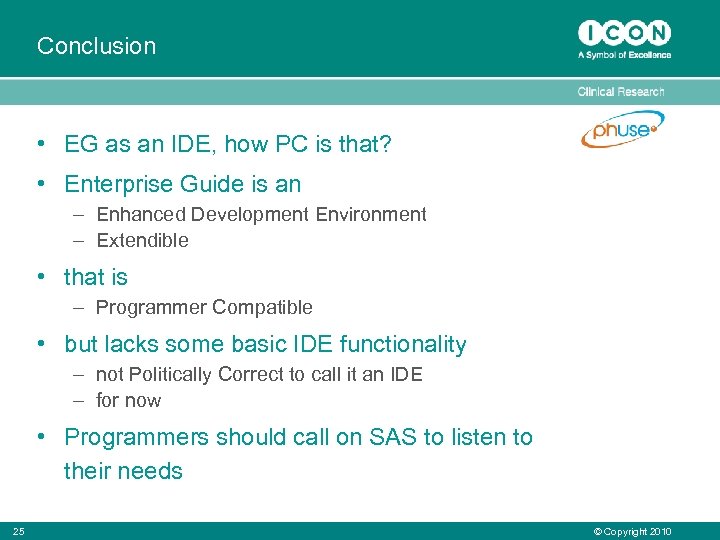 Conclusion

ICON
A Symbol of Excellence

Clinical Research

phuse

• EG as an IDE, how PC is that?

• Enterprise Guide is an
– Enhanced Development Environment
– Extendible

• that is
– Programmer Compatible

• but lacks some basic IDE functionality
– not Politically Correct to call it an IDE
– for now

• Programmers should call on SAS to listen to their needs

25

© Copyright 2010